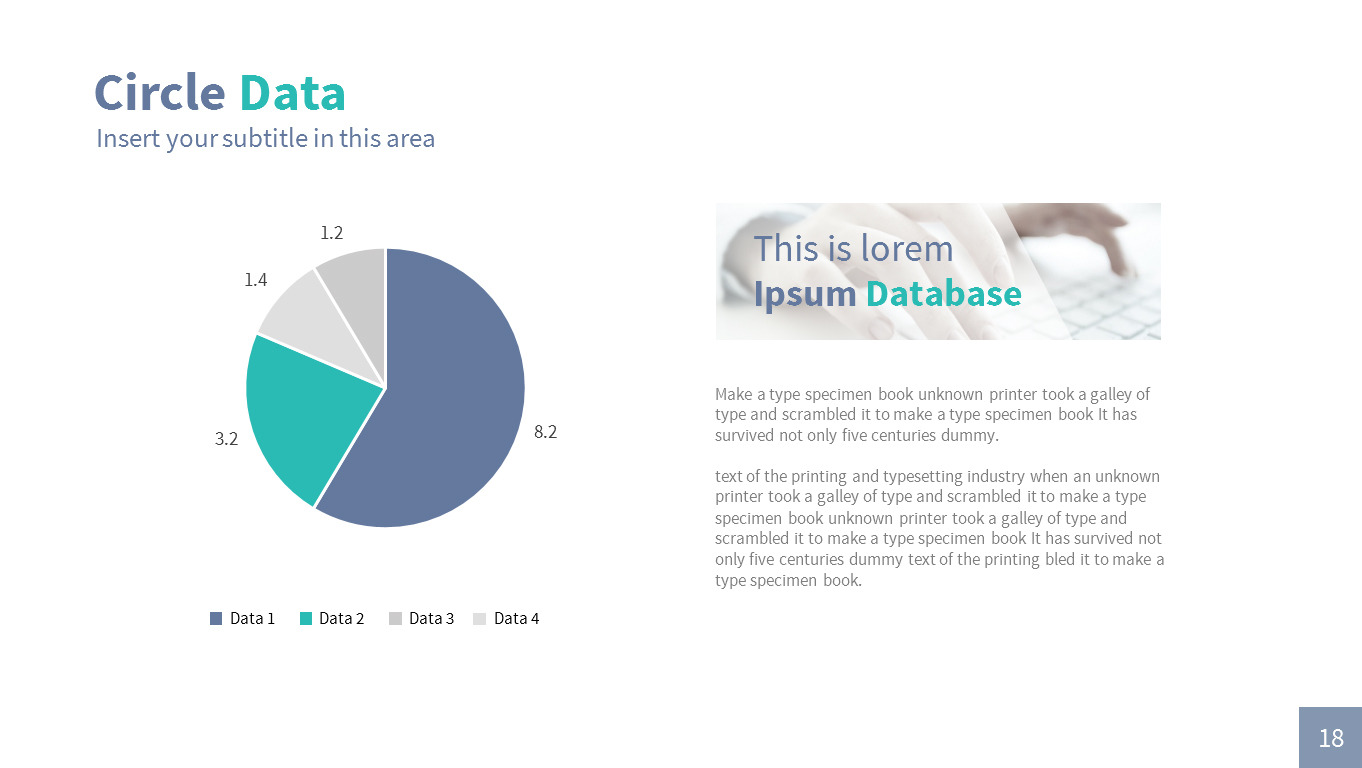 Circle Data
Insert your subtitle in this area

1.2
1.4
3.2
8.2

Data 1 Data 2 Data 3 Data 4

This is lorem
Ipsum Database

Make a type specimen book unknown printer took a galley of type and scrambled it to make a type specimen book It has survived not only five centuries dummy.

text of the printing and typesetting industry when an unknown printer took a galley of type and scrambled it to make a type specimen book unknown printer took a galley of type and scrambled it to make a type specimen book It has survived not only five centuries dummy text of the printing bled it to make a type specimen book.

18